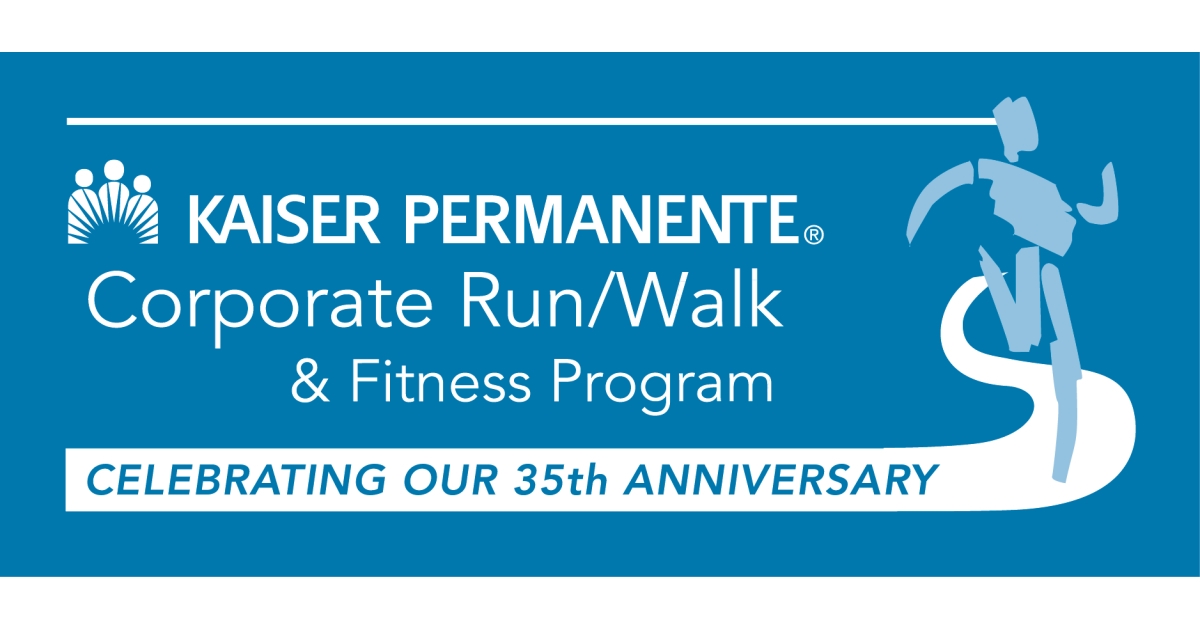 KAISER PERMANENTE®
Corporate Run/Walk
& Fitness Program

CELEBRATING OUR 35th ANNIVERSARY